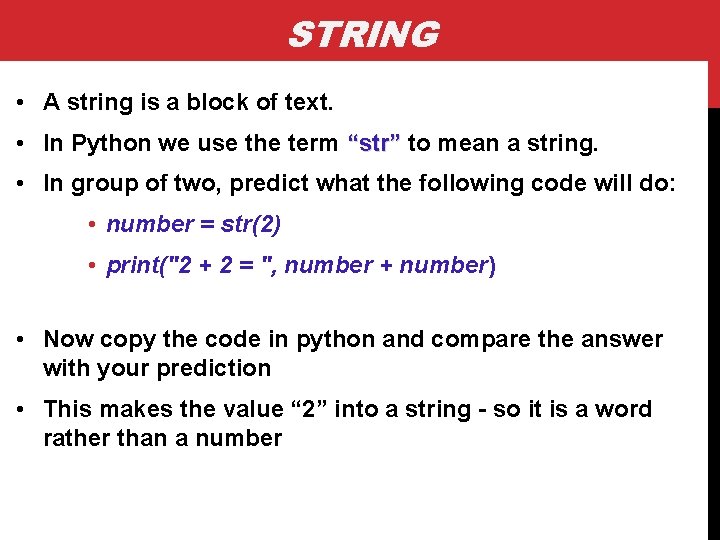 STRING

• A string is a block of text.
• In Python we use the term “str” to mean a string.
• In group of two, predict what the following code will do:
  • number = str(2)
  • print("2 + 2 = ", number + number)

• Now copy the code in python and compare the answer with your prediction
• This makes the value “2” into a string - so it is a word rather than a number